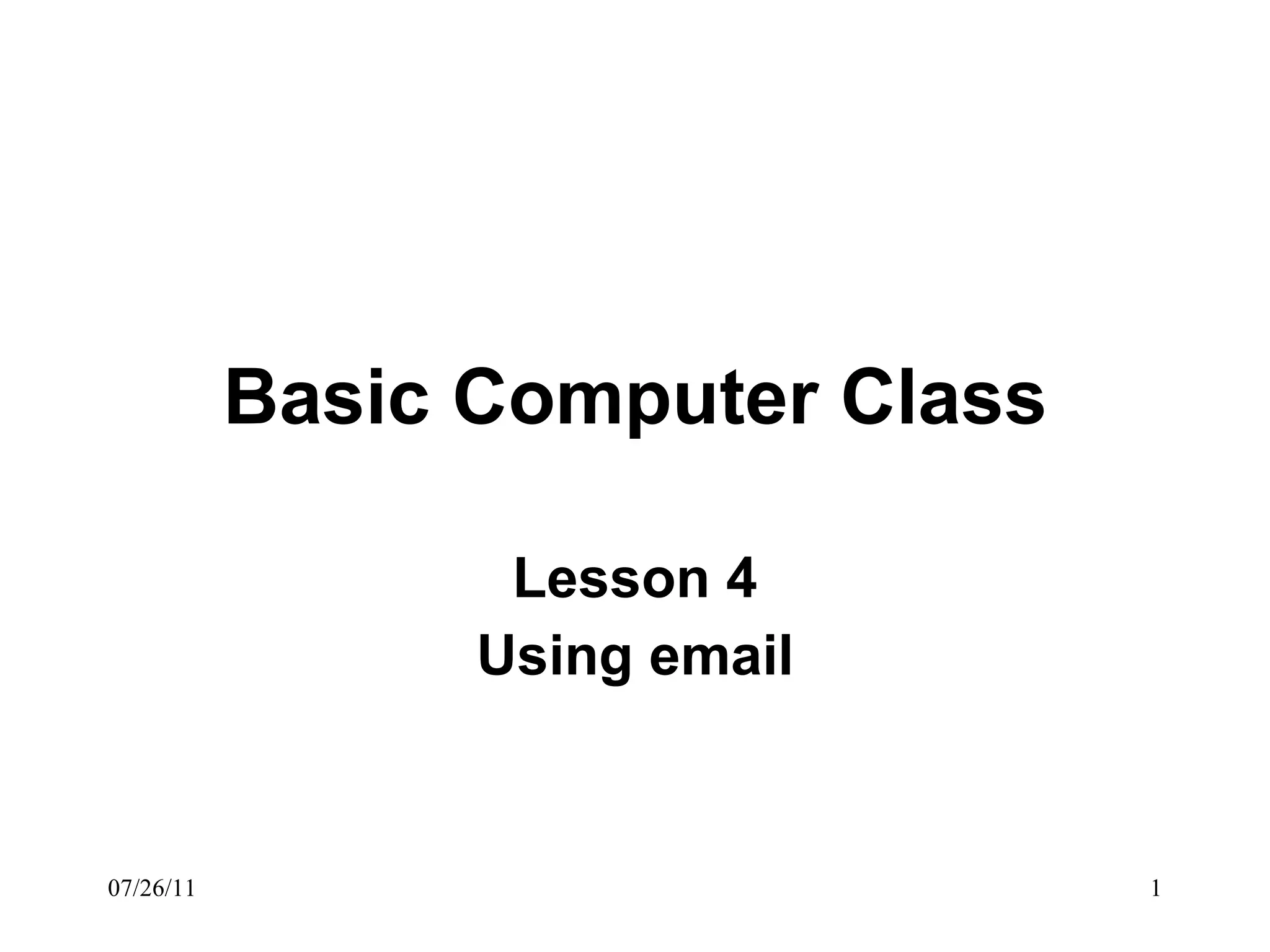 Basic Computer Class

Lesson 4
Using email

07/26/11

1